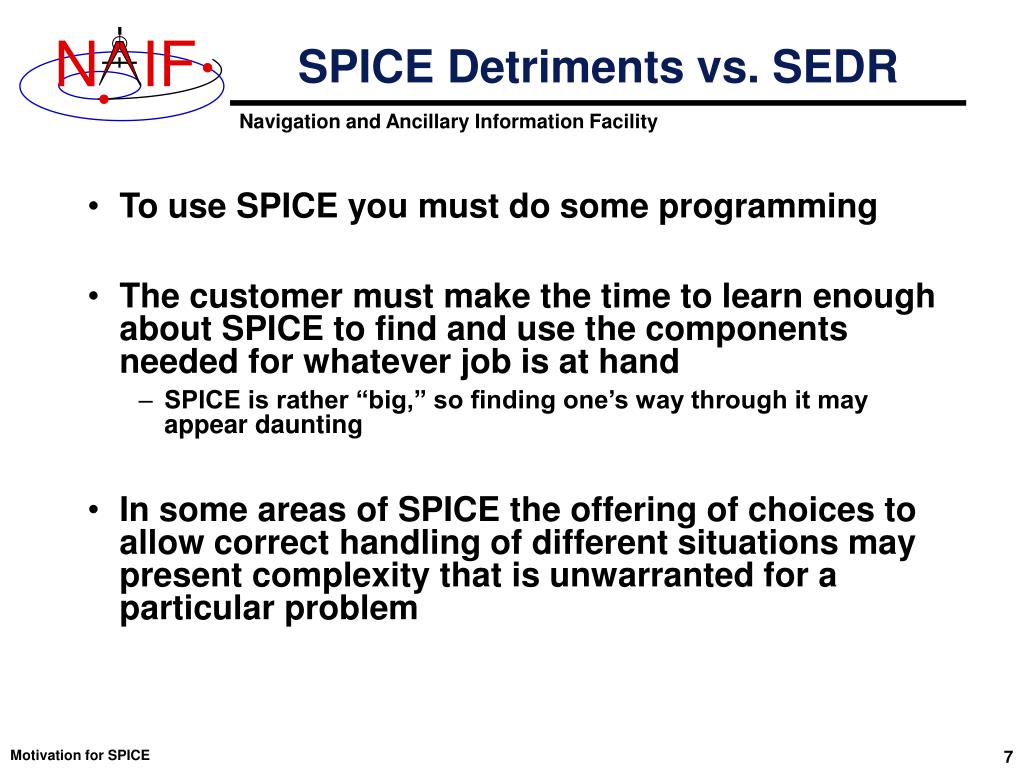 NAIF

SPICE Detriments vs. SEDR

Navigation and Ancillary Information Facility

• To use SPICE you must do some programming

• The customer must make the time to learn enough about SPICE to find and use the components needed for whatever job is at hand

– SPICE is rather “big,” so finding one’s way through it may appear daunting

• In some areas of SPICE the offering of choices to allow correct handling of different situations may present complexity that is unwarranted for a particular problem

Motivation for SPICE

7